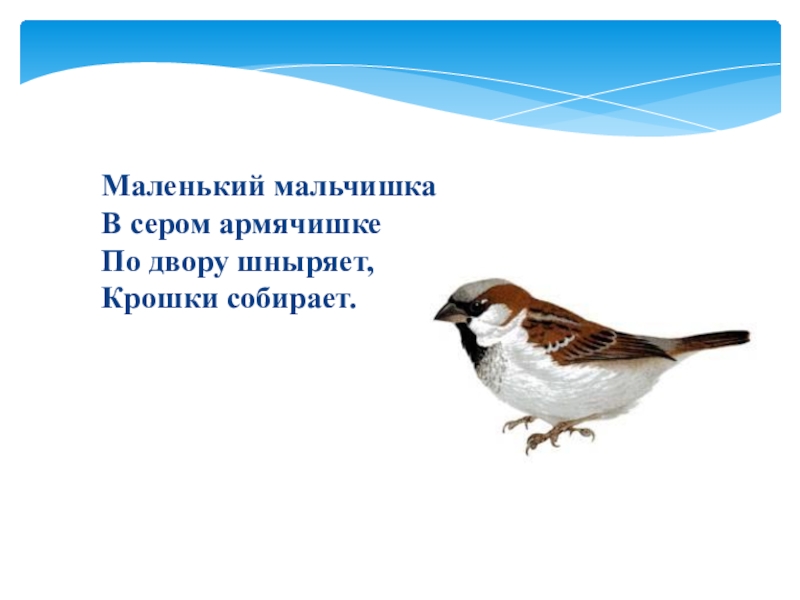 Маленький мальчишка
В сером армячишке
По двору шныряет,
Крошки собирает.